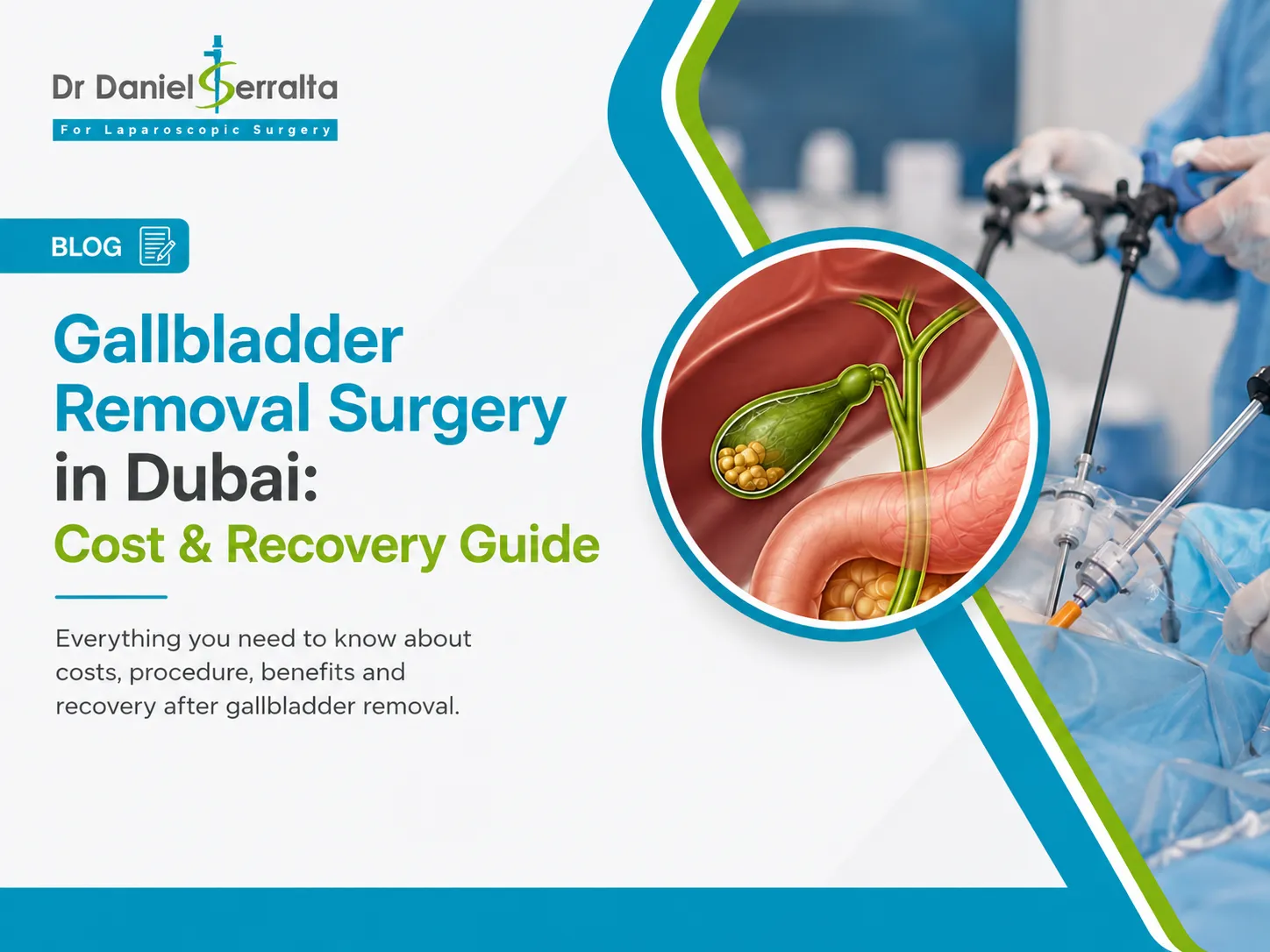 Dr Daniel Serralta
For Laparoscopic Surgery

BLOG

Gallbladder Removal Surgery in Dubai:
Cost & Recovery Guide

Everything you need to know about costs, procedure, benefits and recovery after gallbladder removal.